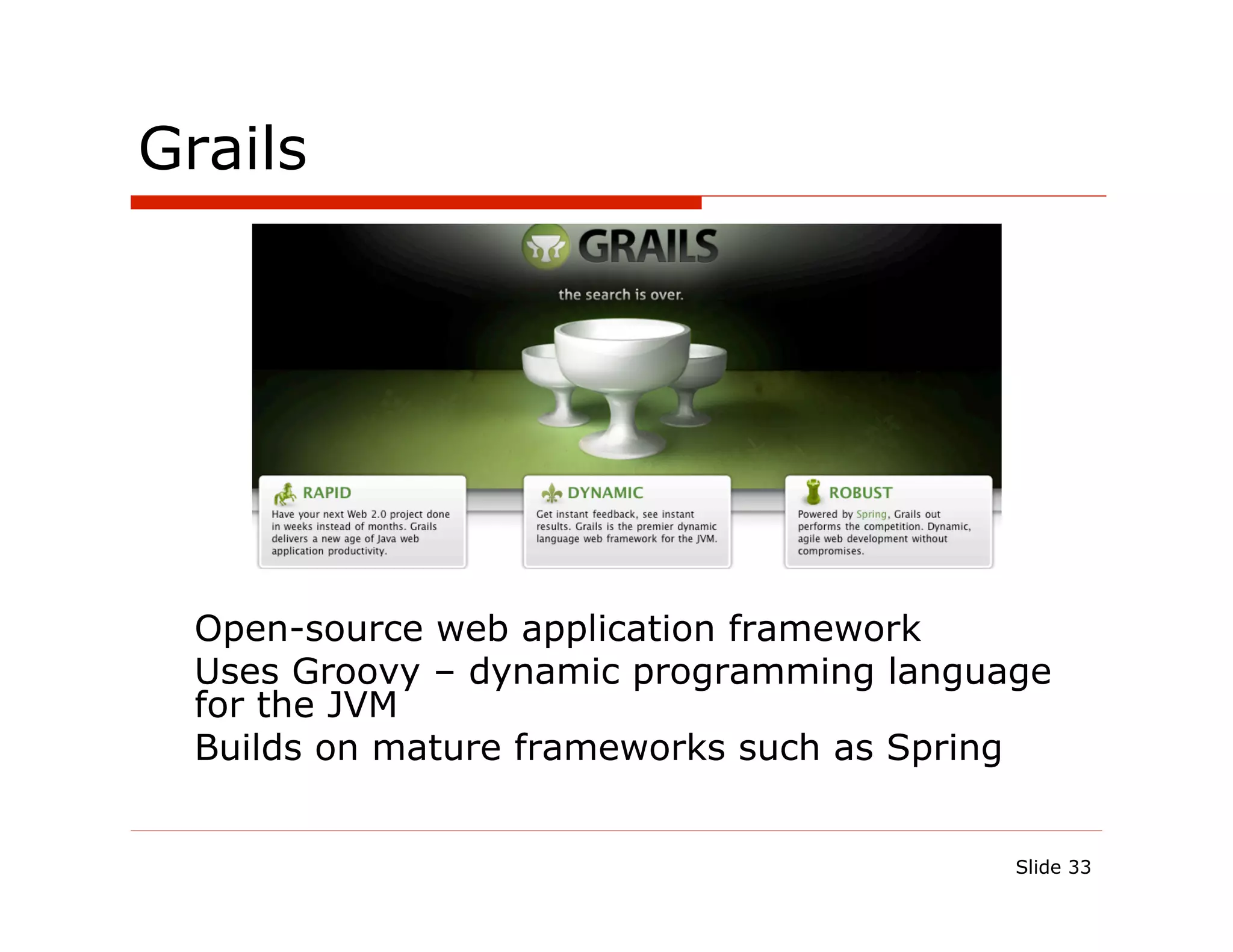 Grails

GRAILS

the search is over.

RAPID
Have your next Web 2.0 project done in weeks instead of months. Grails delivers a new age of Java web application productivity.

DYNAMIC
Get instant feedback, see instant results. Grails is the premier dynamic language web framework for the JVM.

ROBUST
Powered by Spring, Grails out performs the competition. Dynamic, agile web development without compromises.

Open-source web application framework

Uses Groovy – dynamic programming language for the JVM

Builds on mature frameworks such as Spring

Slide 33